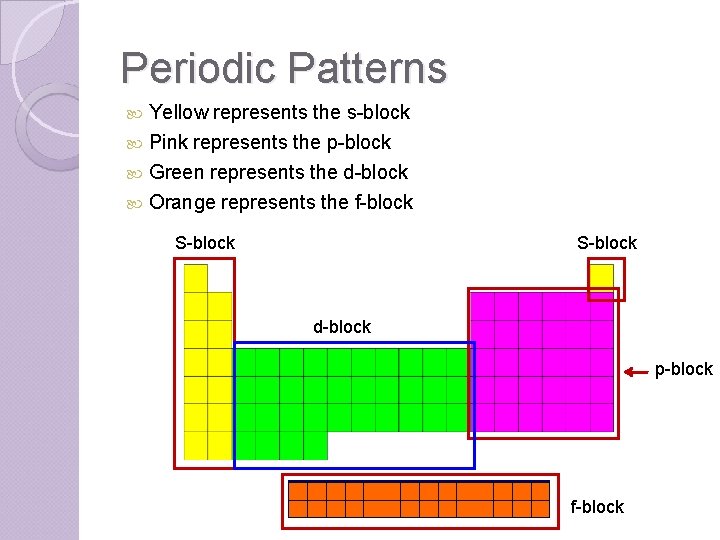 Periodic Patterns

Yellow represents the s-block

Pink represents the p-block

Green represents the d-block

Orange represents the f-block

S-block

S-block

d-block

p-block

f-block